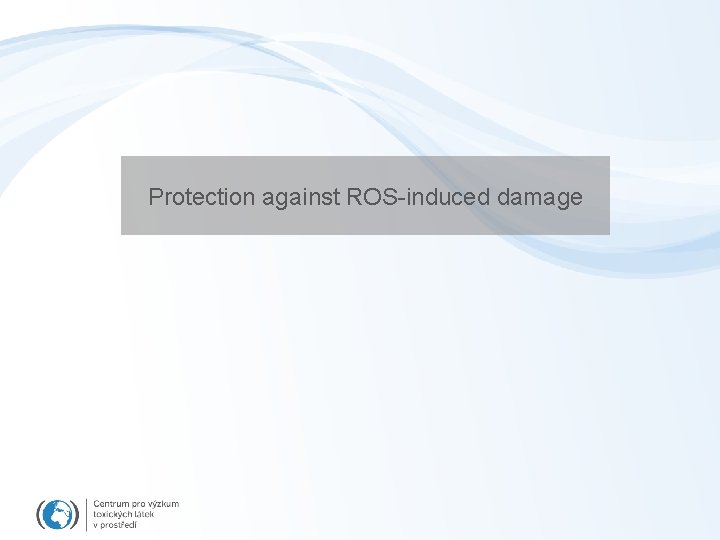 Protection against ROS-induced damage

Centrum pro výzkum toxických látek v prostředí